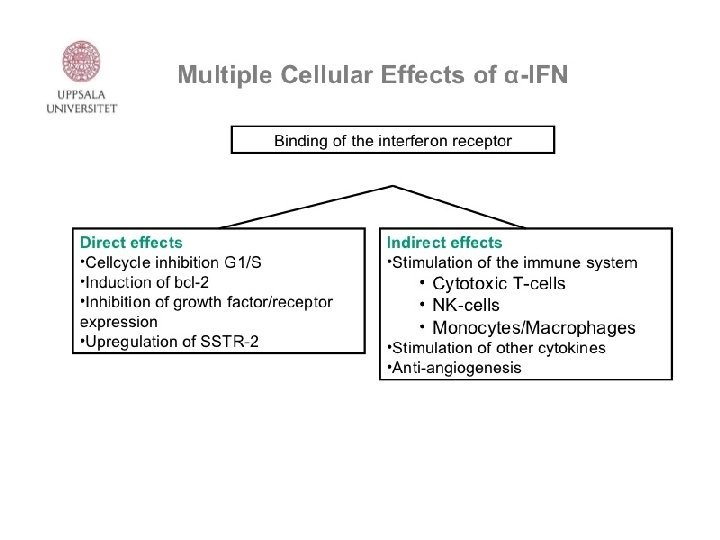 UPPSALA UNIVERSITET

Multiple Cellular Effects of α-IFN

Binding of the interferon receptor

Direct effects
•Cellcycle inhibition G1/S
•Induction of bcl-2
•Inhibition of growth factor/receptor expression
•Upregulation of SSTR-2

Indirect effects
•Stimulation of the immune system
• Cytotoxic T-cells
• NK-cells
• Monocytes/Macrophages
•Stimulation of other cytokines
•Anti-angiogenesis